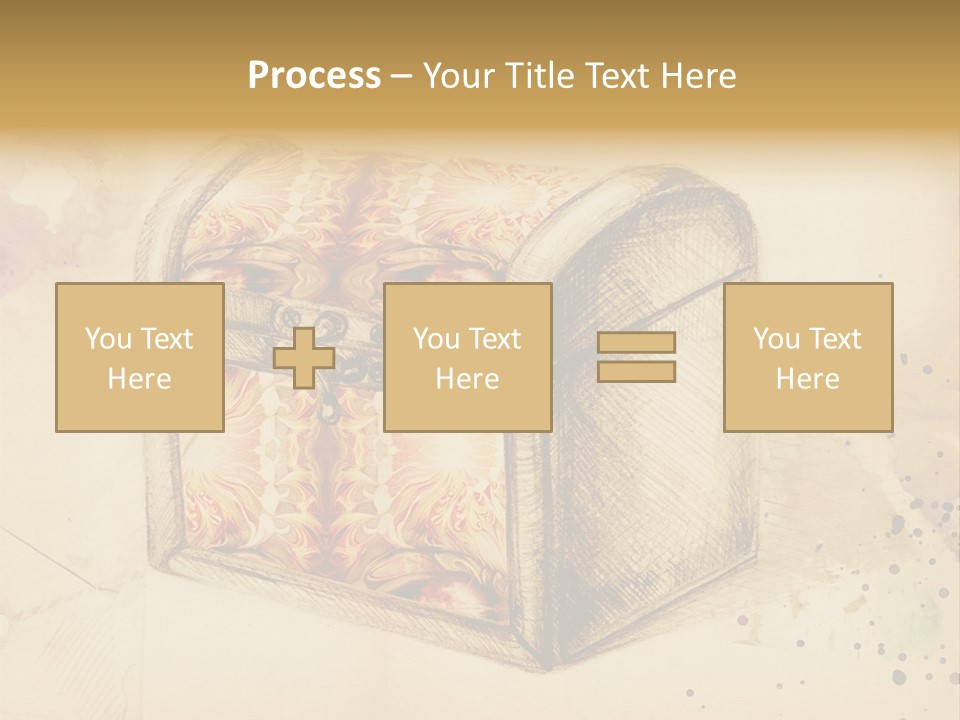 Process – Your Title Text Here

You Text Here

You Text Here

You Text Here